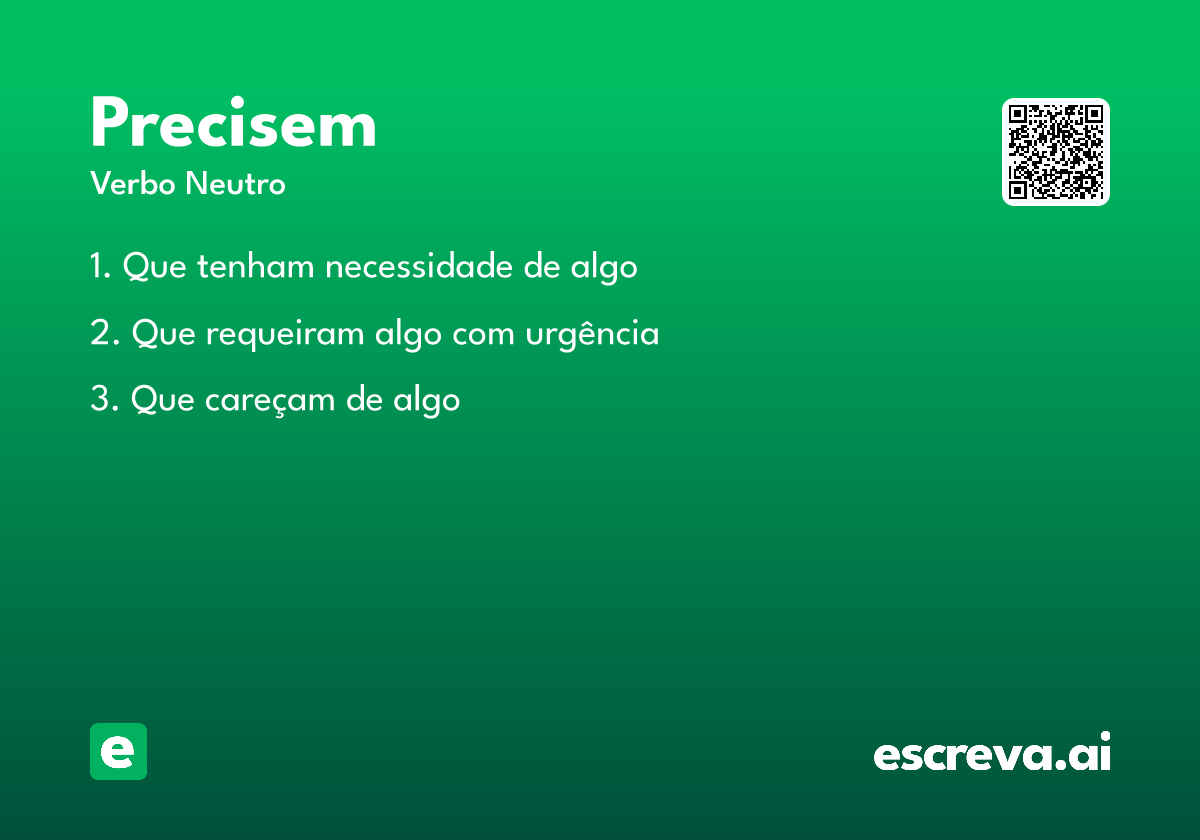 Precisem
Verbo Neutro

1. Que tenham necessidade de algo

2. Que requeiram algo com urgência

3. Que careçam de algo

e

escreva.ai